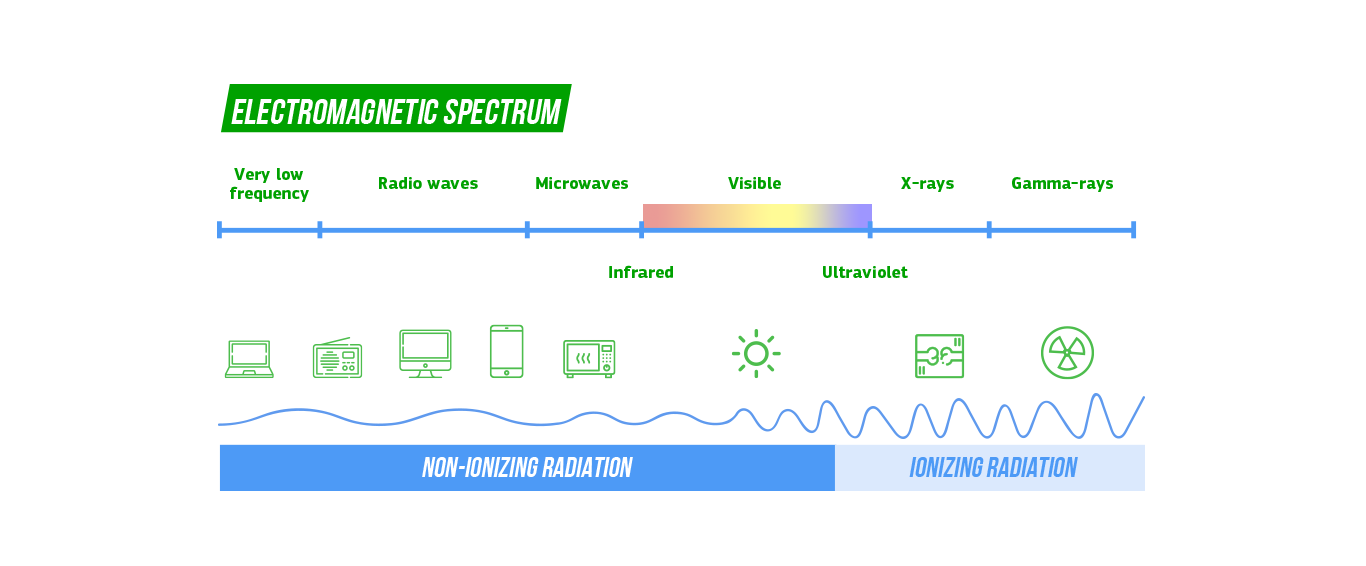 ELECTROMAGNETIC SPECTRUM

Very low frequency

Radio waves

Microwaves

Visible

X-rays

Gamma-rays

Infrared

Ultraviolet

NON-IONIZING RADIATION

IONIZING RADIATION